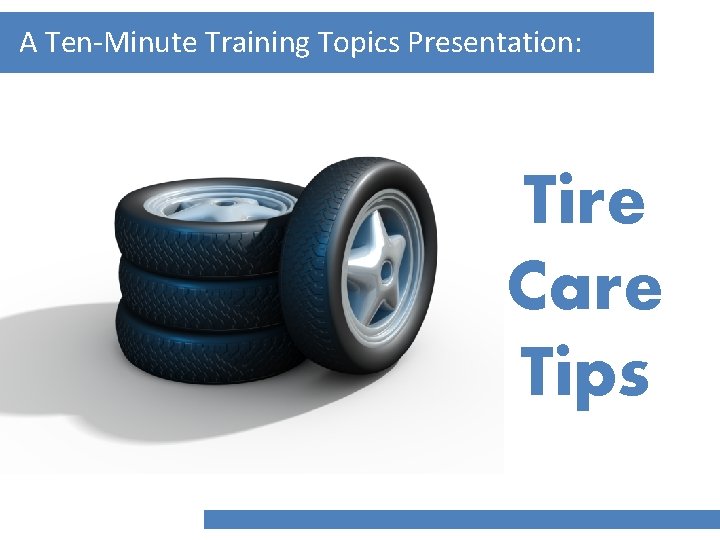 A Ten-Minute Training Topics Presentation:

Tire Care Tips